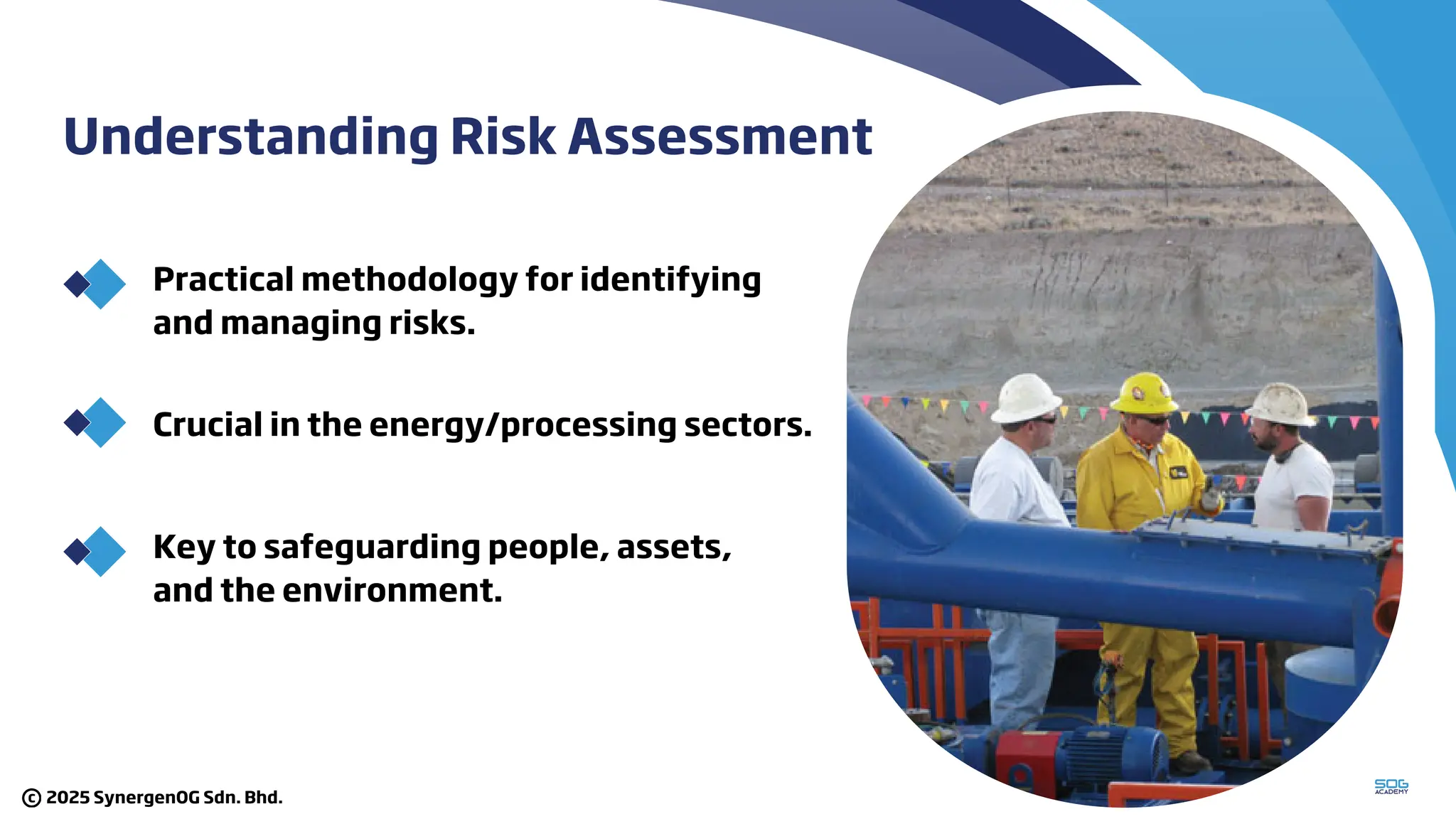 Understanding Risk Assessment

Practical methodology for identifying and managing risks.

Crucial in the energy/processing sectors.

Key to safeguarding people, assets, and the environment.

© 2025 SynergenOG Sdn. Bhd.

SOG ACADEMY